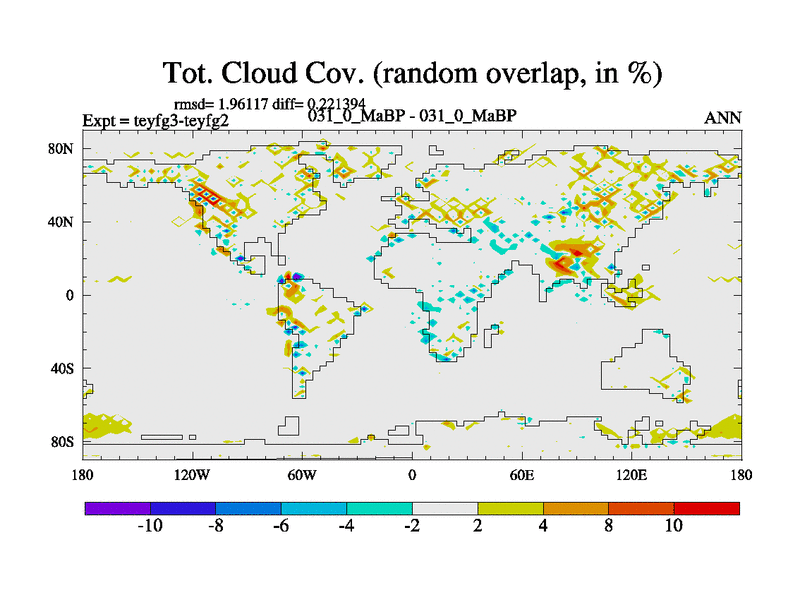 Tot. Cloud Cov. (random overlap, in %)

rmsd= 1.96117 diff= 0.221394

Expt = teyfg3-teyfg2

031_0_MaBP - 031_0_MaBP

ANN

80N
40N
0
40S
80S

180
120W
60W
0
60E
120E
180

-10
-8
-6
-4
-2
2
4
8
10